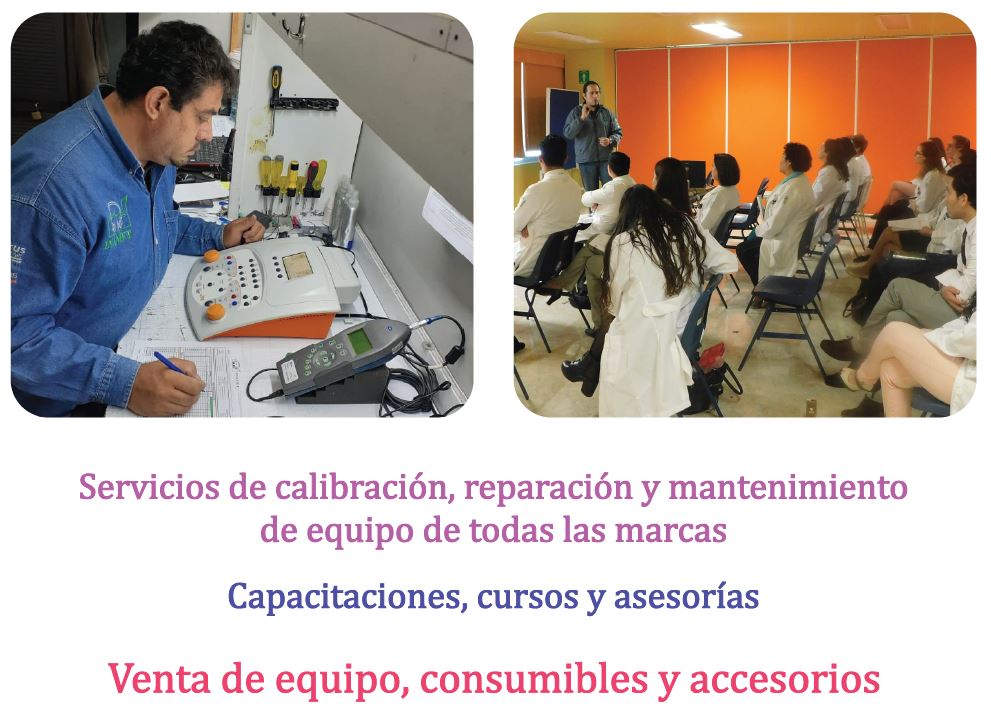 Servicios de calibración, reparación y mantenimiento de equipo de todas las marcas

Capacitaciones, cursos y asesorías

Venta de equipo, consumibles y accesorios